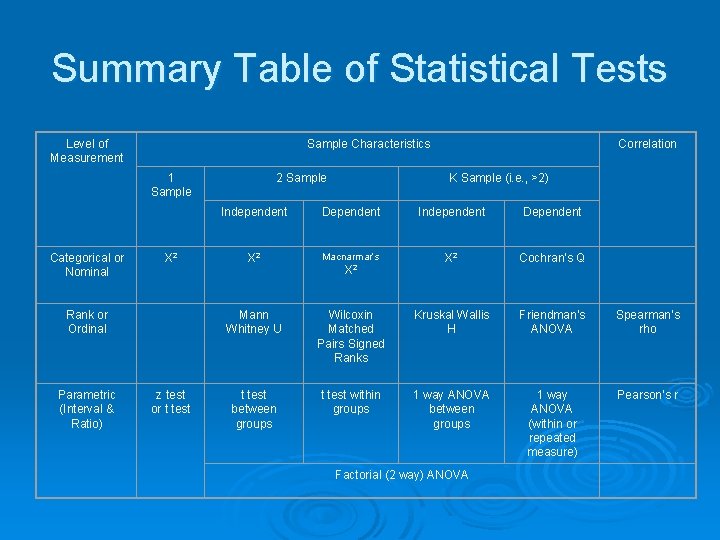 Summary Table of Statistical Tests

| Level of Measurement | Sample Characteristics | | | | | Correlation |
|---|---|---|---|---|---|---|
| | 1 Sample | 2 Sample | | K Sample (i.e., >2) | | |
| | | Independent | Dependent | Independent | Dependent | |
| Categorical or Nominal | $X^2$ | $X^2$ | Macnarmar's $X^2$ | $X^2$ | Cochran's Q | |
| Rank or Ordinal | | Mann Whitney U | Wilcoxin Matched Pairs Signed Ranks | Kruskal Wallis H | Friendman's ANOVA | Spearman's rho |
| Parametric (Interval & Ratio) | z test or t test | t test between groups | t test within groups | 1 way ANOVA between groups | 1 way ANOVA (within or repeated measure) | Pearson's r |
| | | Factorial (2 way) ANOVA | | | | |